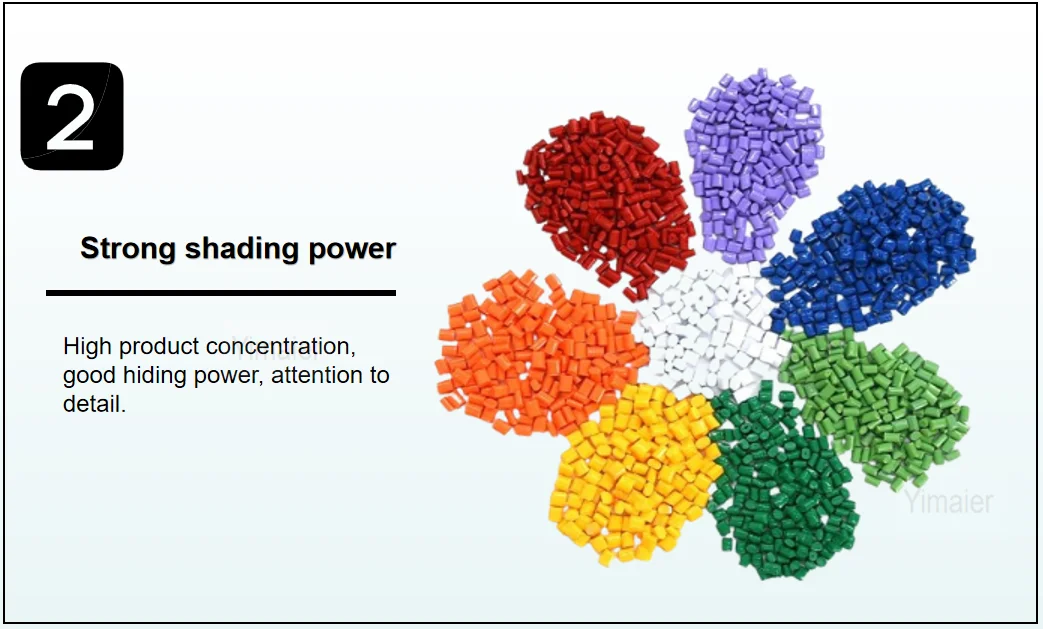 2

Strong shading power

High product concentration, good hiding power, attention to detail.

Yimaier